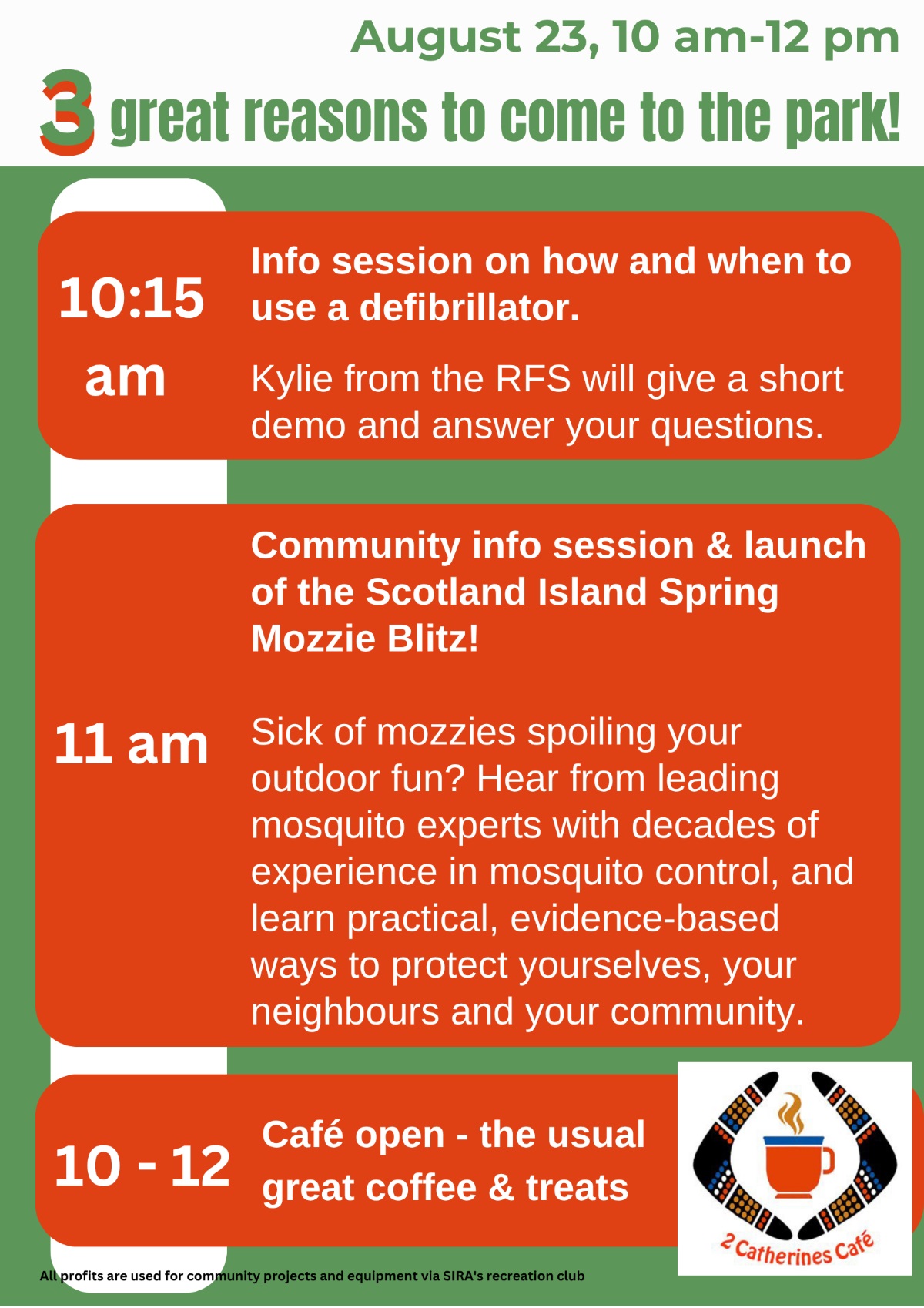 August 23, 10 am-12 pm

3 great reasons to come to the park!

10:15 am

Info session on how and when to use a defibrillator.

Kylie from the RFS will give a short demo and answer your questions.

11 am

Community info session & launch of the Scotland Island Spring Mozzie Blitz!

Sick of mozzies spoiling your outdoor fun? Hear from leading mosquito experts with decades of experience in mosquito control, and learn practical, evidence-based ways to protect yourselves, your neighbours and your community.

10 - 12

Café open - the usual great coffee & treats

2 Catherines Café

All profits are used for community projects and equipment via SIRA's recreation club